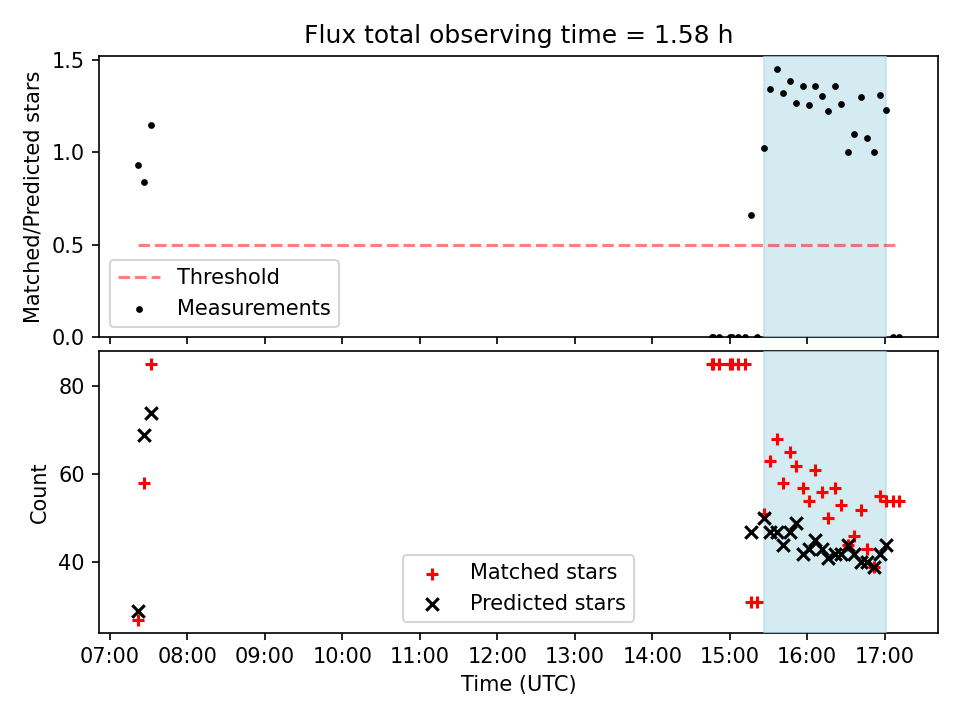 Flux total observing time = 1.58 h

Matched/Predicted stars

1.5
1.0
0.5
0.0

Threshold
Measurements

Count

80
60
40

Matched stars
Predicted stars

07:00 08:00 09:00 10:00 11:00 12:00 13:00 14:00 15:00 16:00 17:00

Time (UTC)